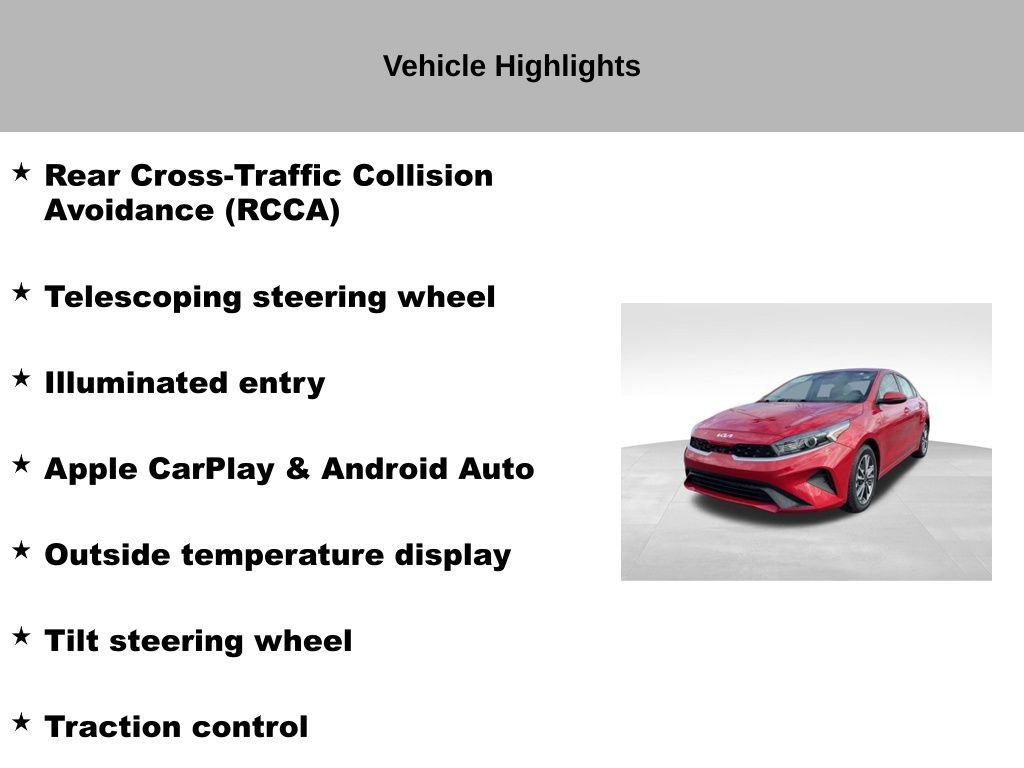 Vehicle Highlights

★ Rear Cross-Traffic Collision Avoidance (RCCA)

★ Telescoping steering wheel

★ Illuminated entry

★ Apple CarPlay & Android Auto

★ Outside temperature display

★ Tilt steering wheel

★ Traction control